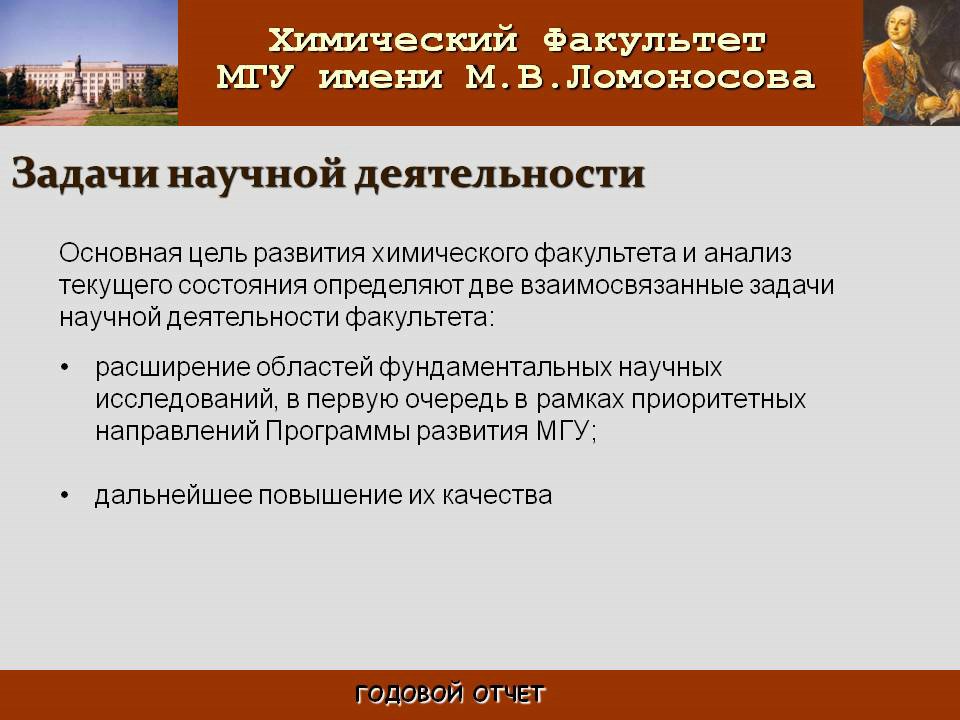 Химический Факультет
МГУ имени М.В.Ломоносова

Задачи научной деятельности

Основная цель развития химического факультета и анализ текущего состояния определяют две взаимосвязанные задачи научной деятельности факультета:

• расширение областей фундаментальных научных исследований, в первую очередь в рамках приоритетных направлений Программы развития МГУ;

• дальнейшее повышение их качества

ГОДОВОЙ ОТЧЕТ